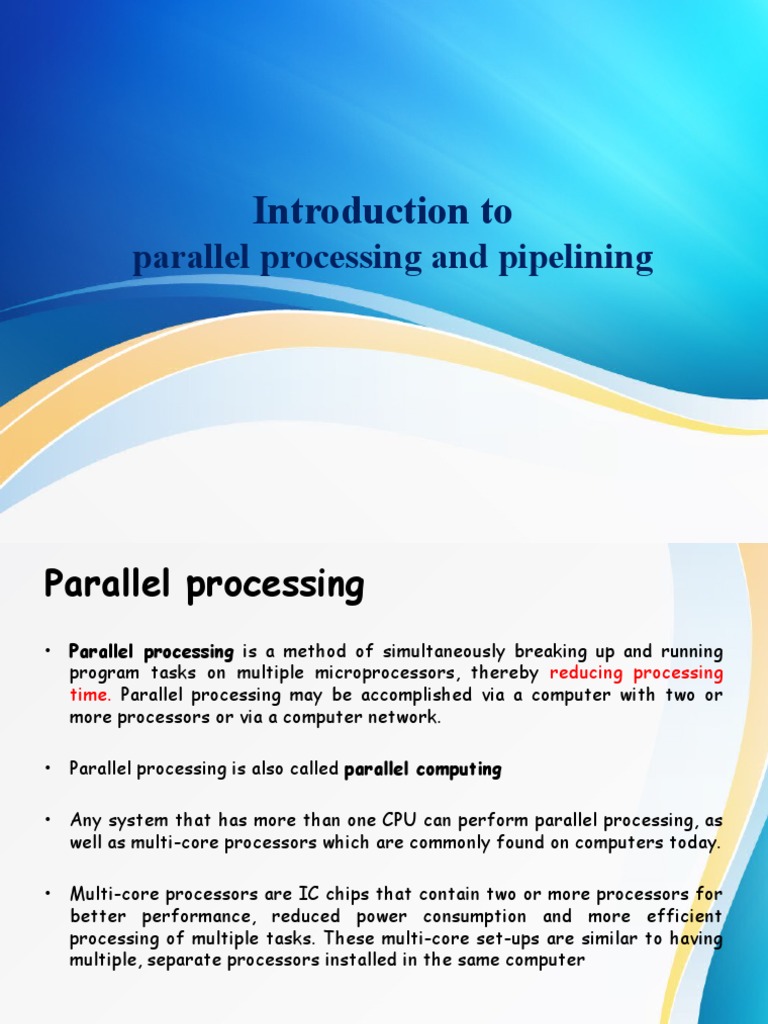 Introduction to
parallel processing and pipelining

Parallel processing

• Parallel processing is a method of simultaneously breaking up and running program tasks on multiple microprocessors, thereby reducing processing time. Parallel processing may be accomplished via a computer with two or more processors or via a computer network.

• Parallel processing is also called parallel computing

• Any system that has more than one CPU can perform parallel processing, as well as multi-core processors which are commonly found on computers today.

• Multi-core processors are IC chips that contain two or more processors for better performance, reduced power consumption and more efficient processing of multiple tasks. These multi-core set-ups are similar to having multiple, separate processors installed in the same computer